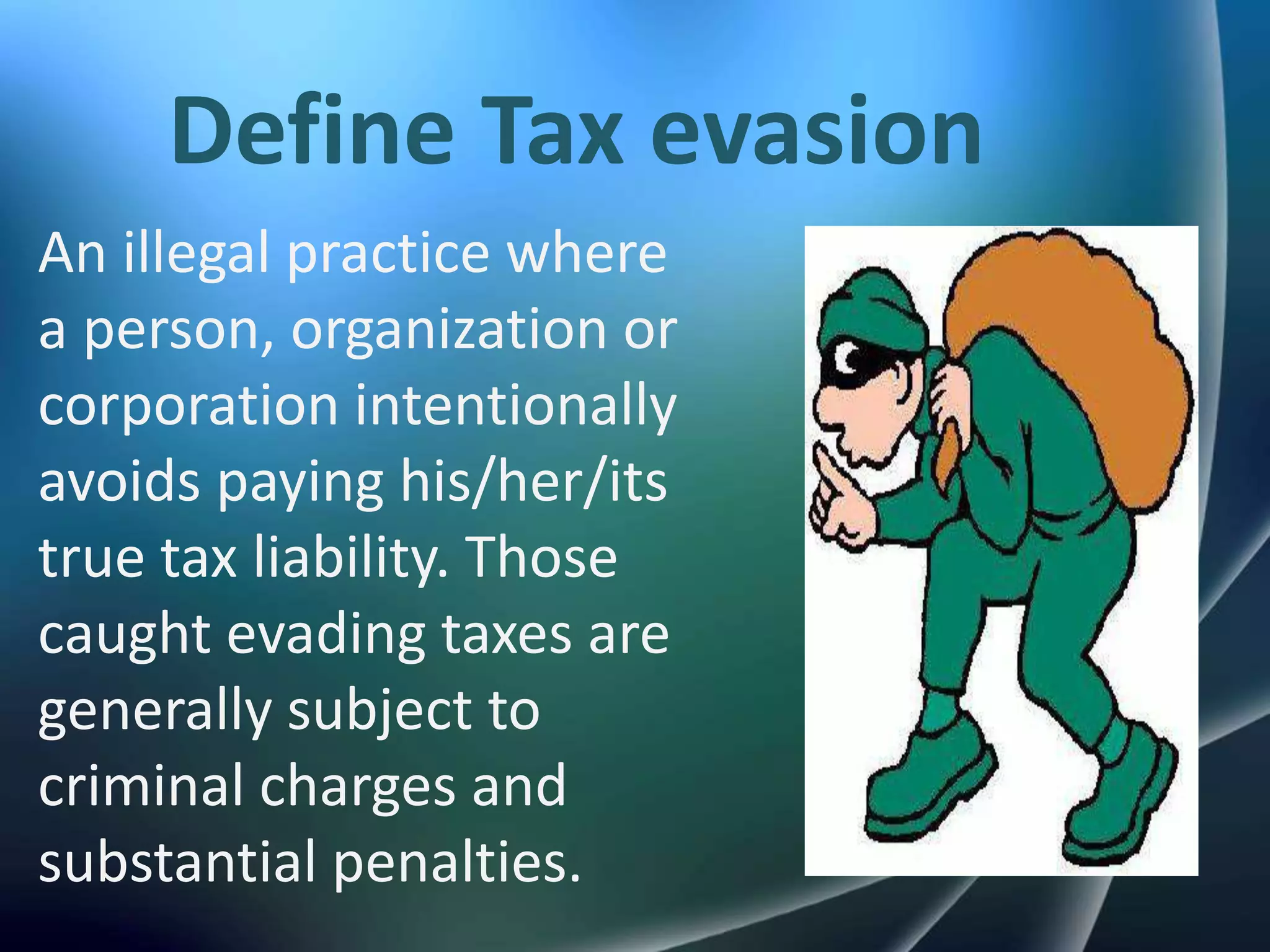 Define Tax evasion

An illegal practice where a person, organization or corporation intentionally avoids paying his/her/its true tax liability. Those caught evading taxes are generally subject to criminal charges and substantial penalties.